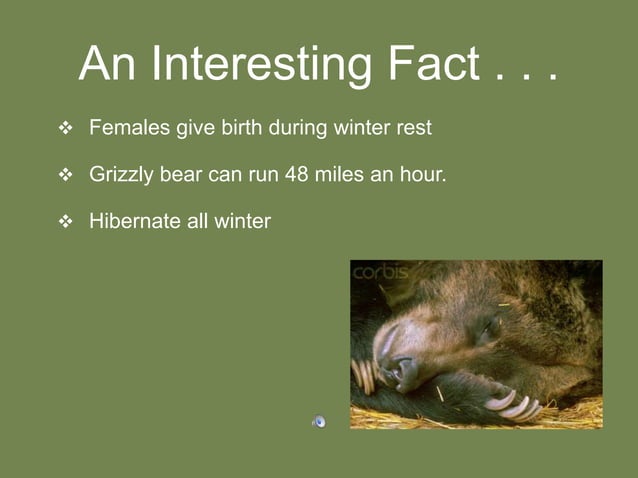 An Interesting Fact . . .

❖ Females give birth during winter rest

❖ Grizzly bear can run 48 miles an hour.

❖ Hibernate all winter

corbis